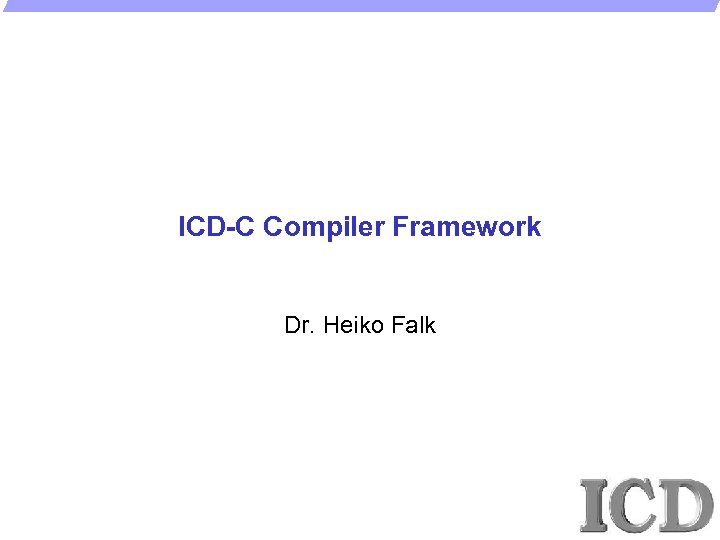 ICD-C Compiler Framework

Dr. Heiko Falk

ICD